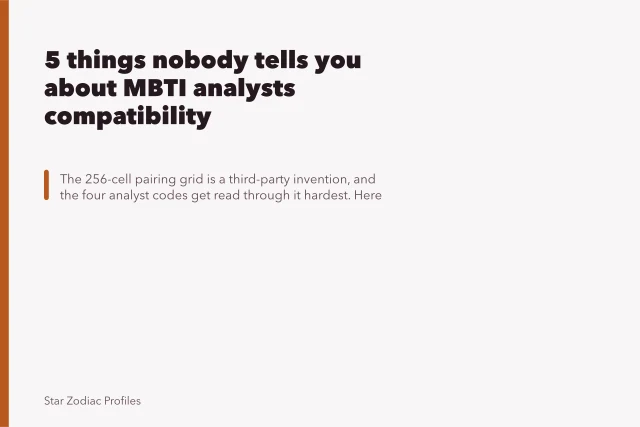 5 things nobody tells you about MBTI analysts compatibility

The 256-cell pairing grid is a third-party invention, and the four analyst codes get read through it hardest. Here

Star Zodiac Profiles